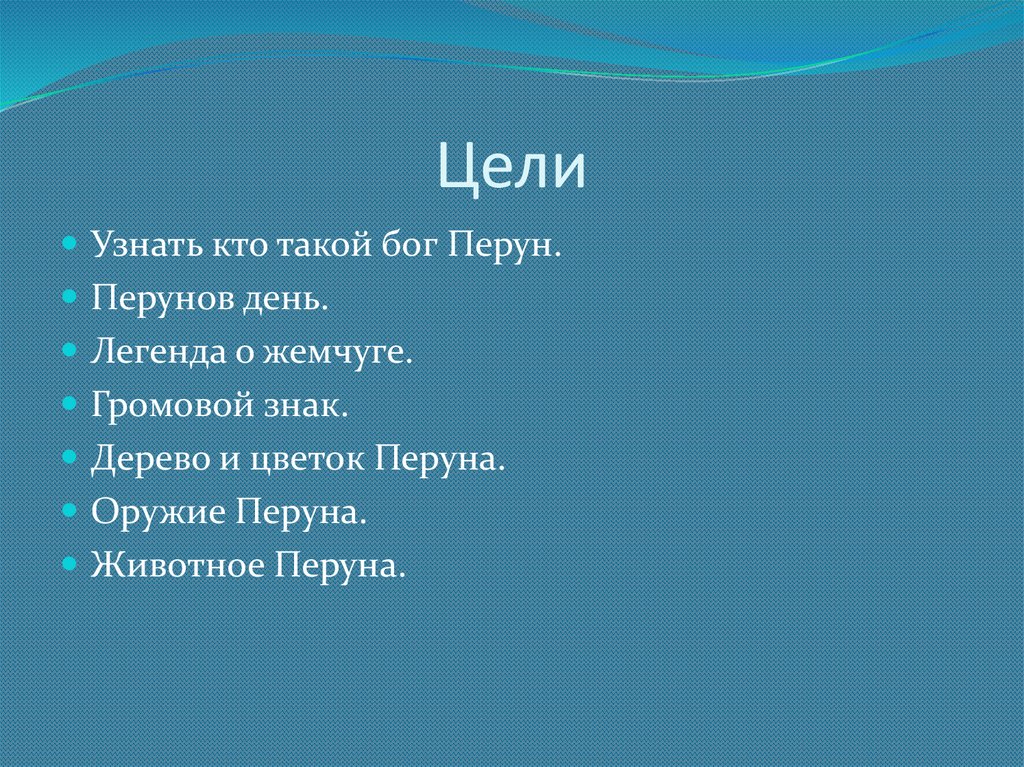 Цели

- Узнать кто такой бог Перун.
- Перунов день.
- Легенда о жемчуге.
- Громовой знак.
- Дерево и цветок Перуна.
- Оружие Перуна.
- Животное Перуна.